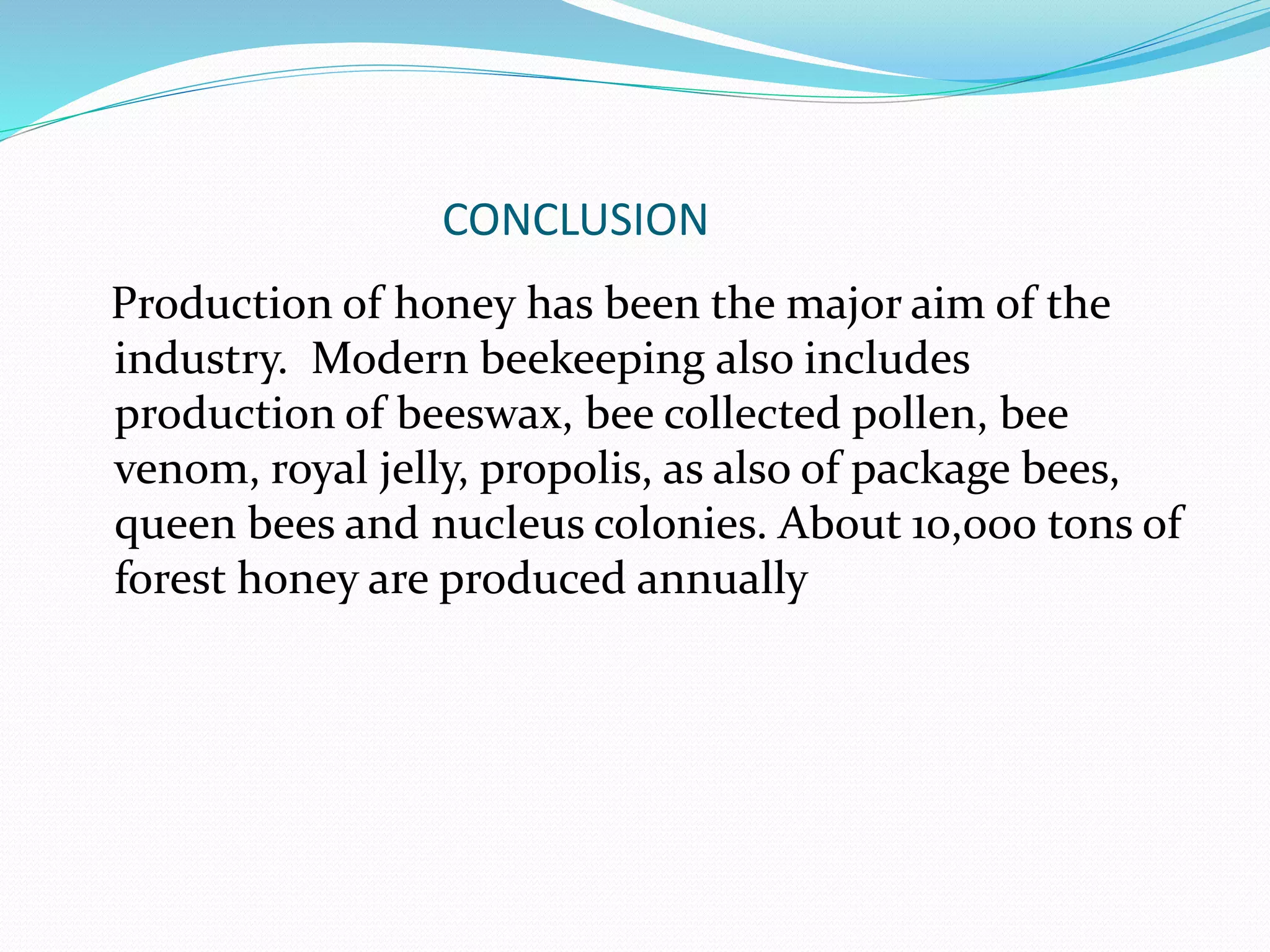 CONCLUSION

Production of honey has been the major aim of the industry.  Modern beekeeping also includes production of beeswax, bee collected pollen, bee venom, royal jelly, propolis, as also of package bees, queen bees and nucleus colonies. About 10,000 tons of forest honey are produced annually